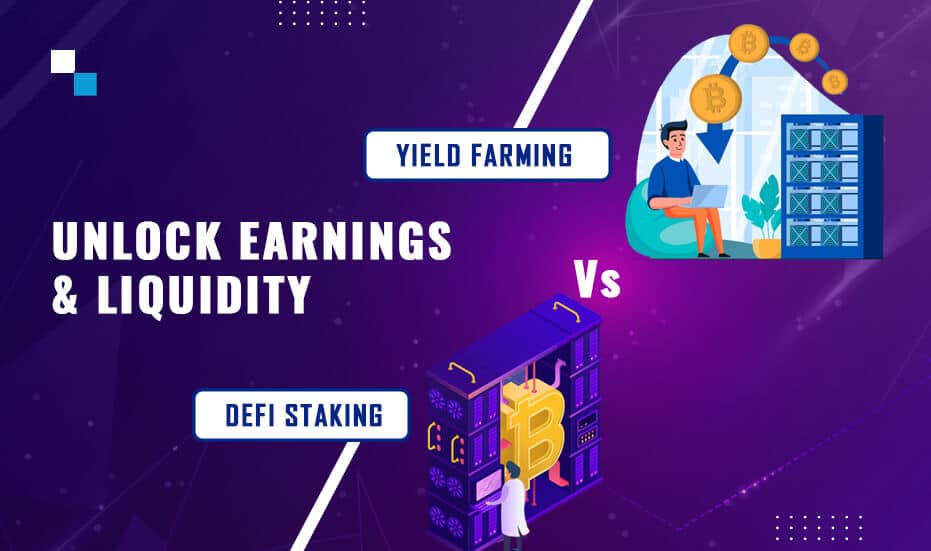 YIELD FARMING

UNLOCK EARNINGS & LIQUIDITY

Vs

DEFI STAKING